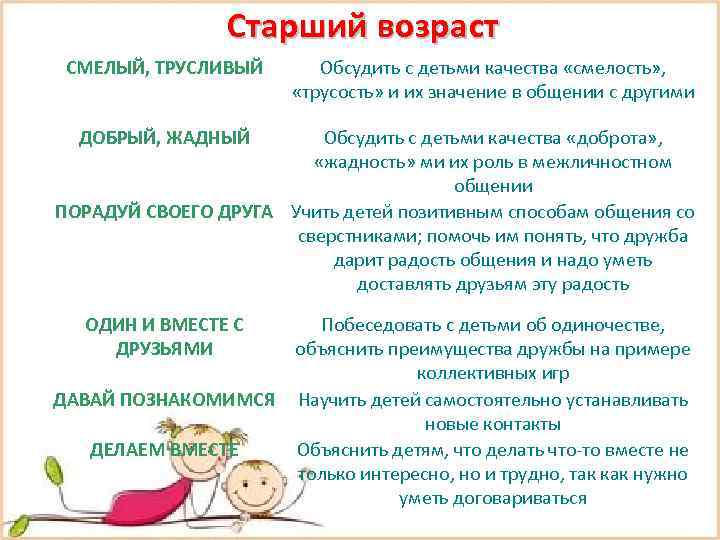 Старший возраст

| | |
|---|---|
| СМЕЛЫЙ, ТРУСЛИВЫЙ | Обсудить с детьми качества «смелость», «трусость» и их значение в общении с другими |
| ДОБРЫЙ, ЖАДНЫЙ | Обсудить с детьми качества «доброта», «жадность» ми их роль в межличностном общении |
| ПОРАДУЙ СВОЕГО ДРУГА | Учить детей позитивным способам общения со сверстниками; помочь им понять, что дружба дарит радость общения и надо уметь доставлять друзьям эту радость |
| ОДИН И ВМЕСТЕ С ДРУЗЬЯМИ | Побеседовать с детьми об одиночестве, объяснить преимущества дружбы на примере коллективных игр |
| ДАВАЙ ПОЗНАКОМИМСЯ | Научить детей самостоятельно устанавливать новые контакты |
| ДЕЛАЕМ ВМЕСТЕ | Объяснить детям, что делать что-то вместе не только интересно, но и трудно, так как нужно уметь договариваться |